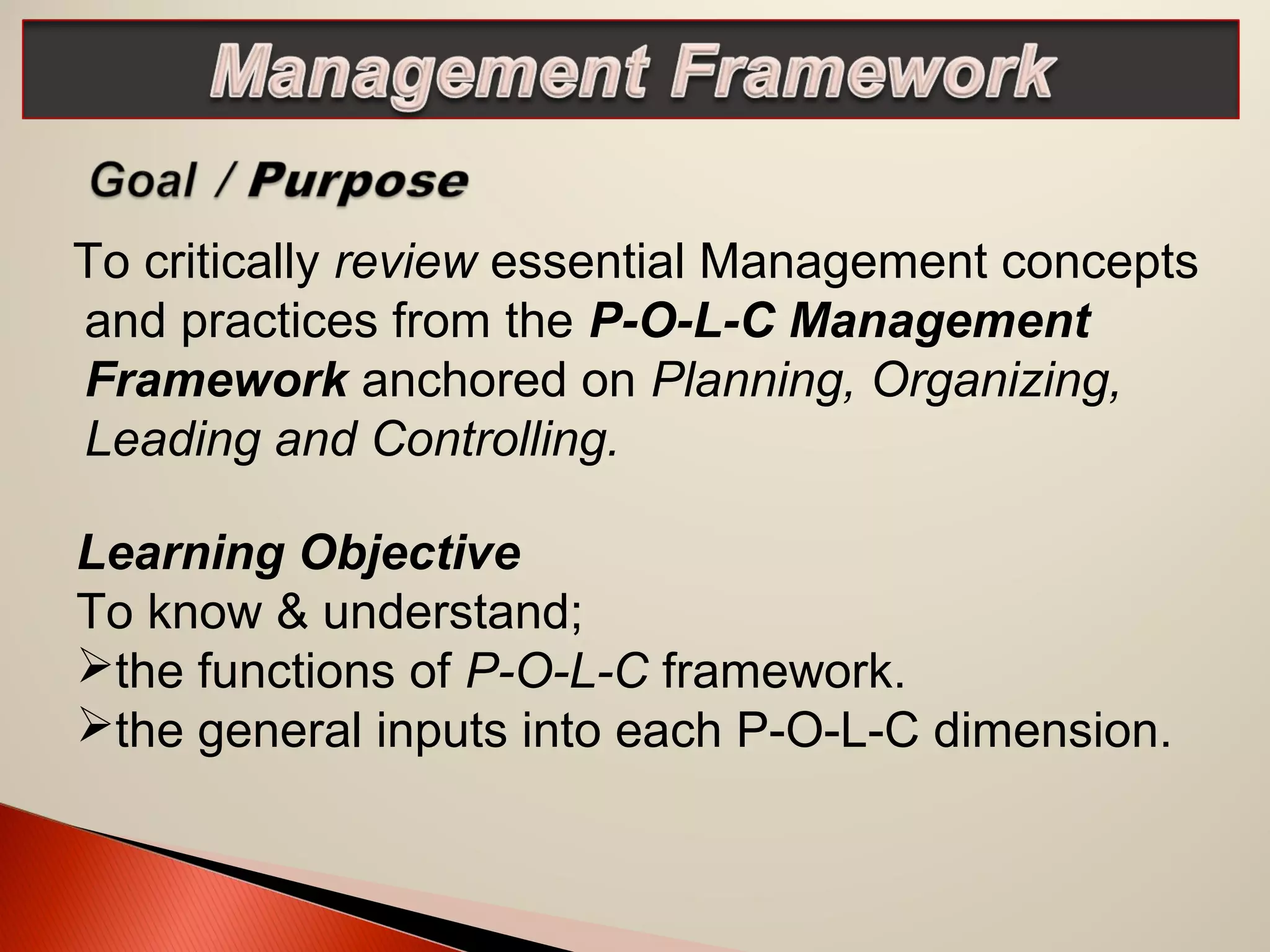 Management Framework

Goal / Purpose

To critically review essential Management concepts and practices from the P-O-L-C Management Framework anchored on Planning, Organizing, Leading and Controlling.

Learning Objective
To know & understand;
➢the functions of P-O-L-C framework.
➢the general inputs into each P-O-L-C dimension.